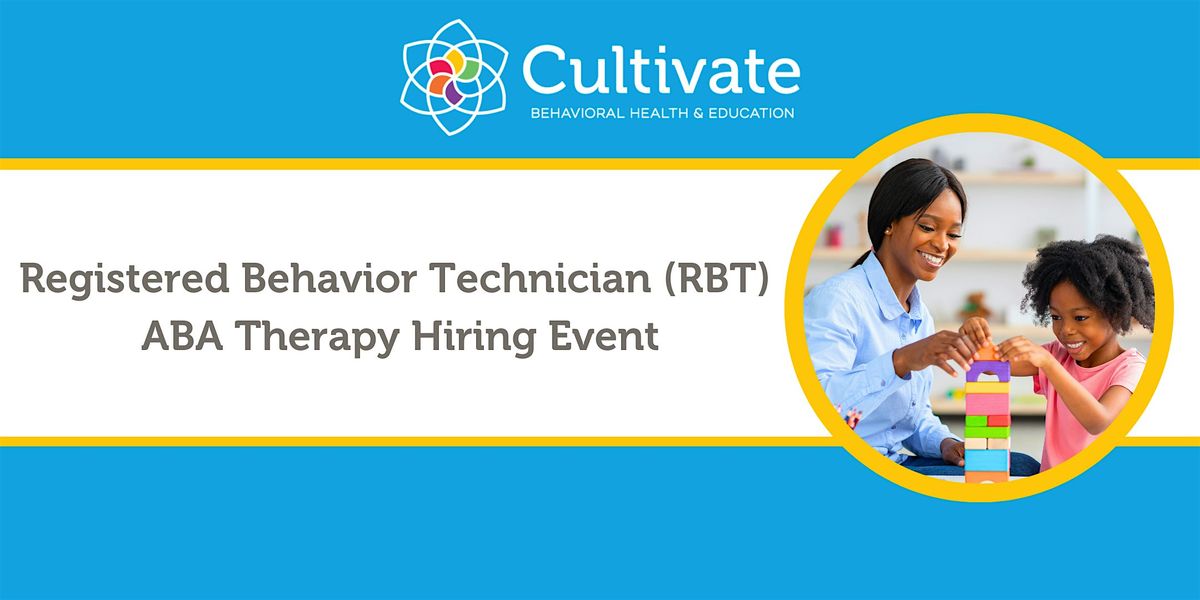 Cultivate
BEHAVIORAL HEALTH & EDUCATION

Registered Behavior Technician (RBT)
ABA Therapy Hiring Event